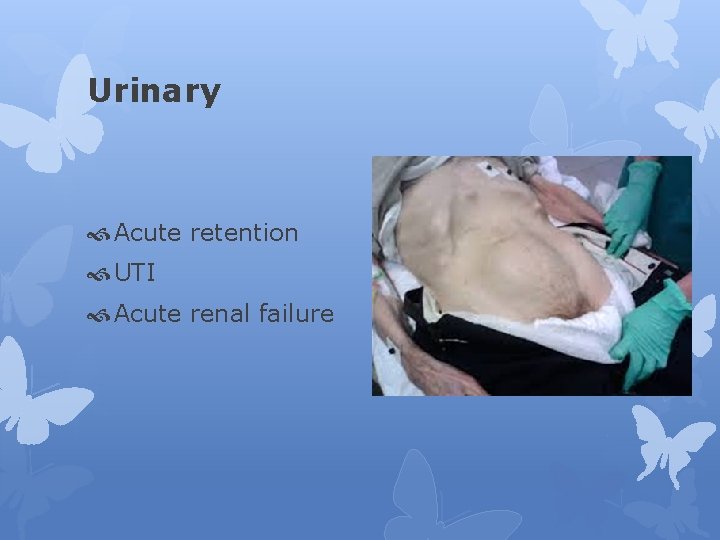 Urinary

Acute retention
UTI
Acute renal failure